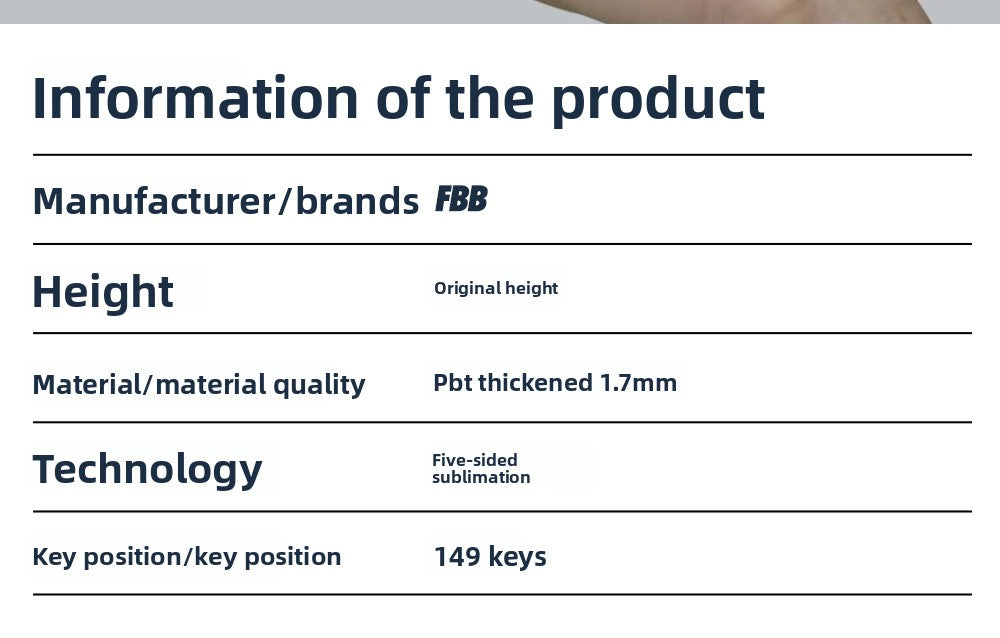 Information of the product

| Manufacturer/brands | FBB |
|---|---|
| Height | Original height |
| Material/material quality | Pbt thickened 1.7mm |
| Technology | Five-sided sublimation |
| Key position/key position | 149 keys |